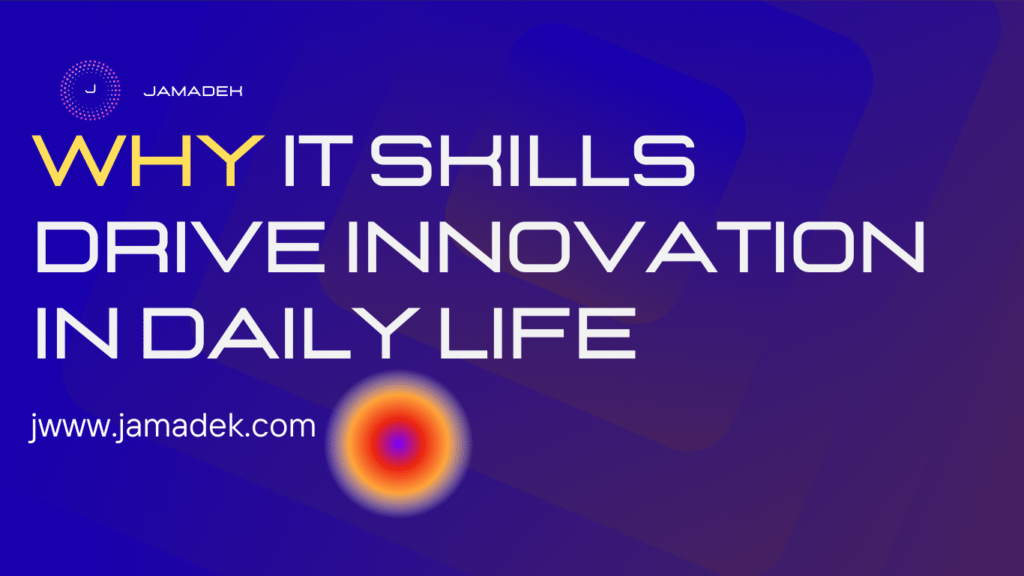 J

JAMADEK

WHY IT SKILLS DRIVE INNOVATION IN DAILY LIFE

jwww.jamadek.com